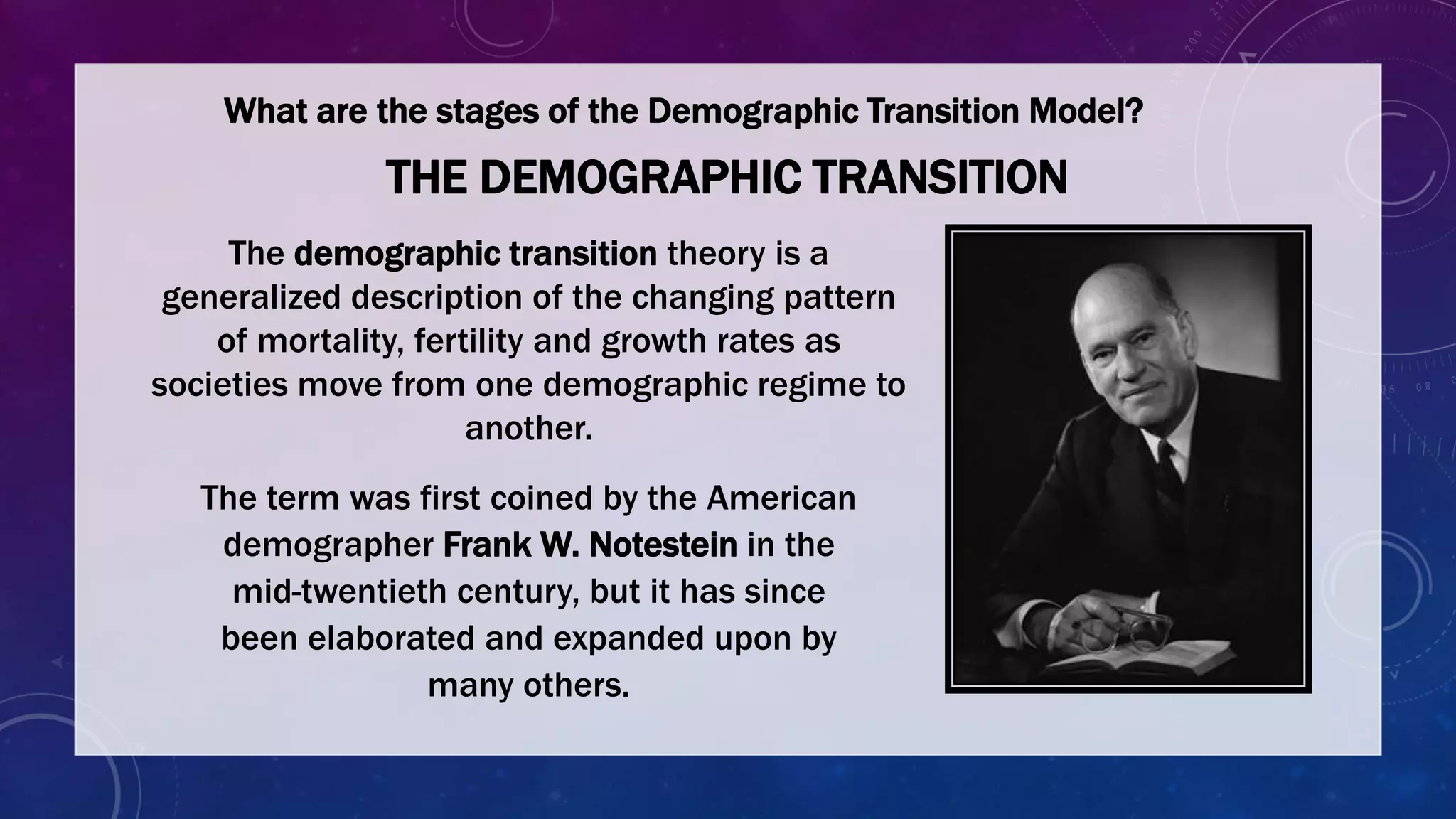 What are the stages of the Demographic Transition Model?

THE DEMOGRAPHIC TRANSITION

The demographic transition theory is a generalized description of the changing pattern of mortality, fertility and growth rates as societies move from one demographic regime to another.

The term was first coined by the American demographer Frank W. Notestein in the mid-twentieth century, but it has since been elaborated and expanded upon by many others.